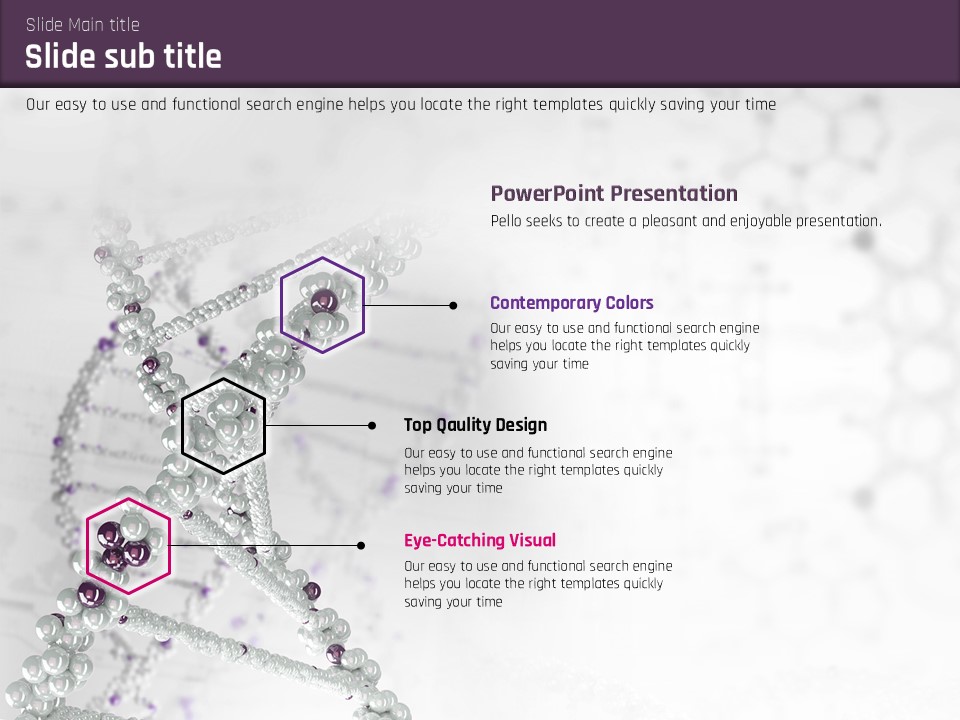 Slide Main title

Slide sub title

Our easy to use and functional search engine helps you locate the right templates quickly saving your time

PowerPoint Presentation

Pello seeks to create a pleasant and enjoyable presentation.

Contemporary Colors

Our easy to use and functional search engine helps you locate the right templates quickly saving your time

Top Qaulity Design

Our easy to use and functional search engine helps you locate the right templates quickly saving your time

Eye-Catching Visual

Our easy to use and functional search engine helps you locate the right templates quickly saving your time